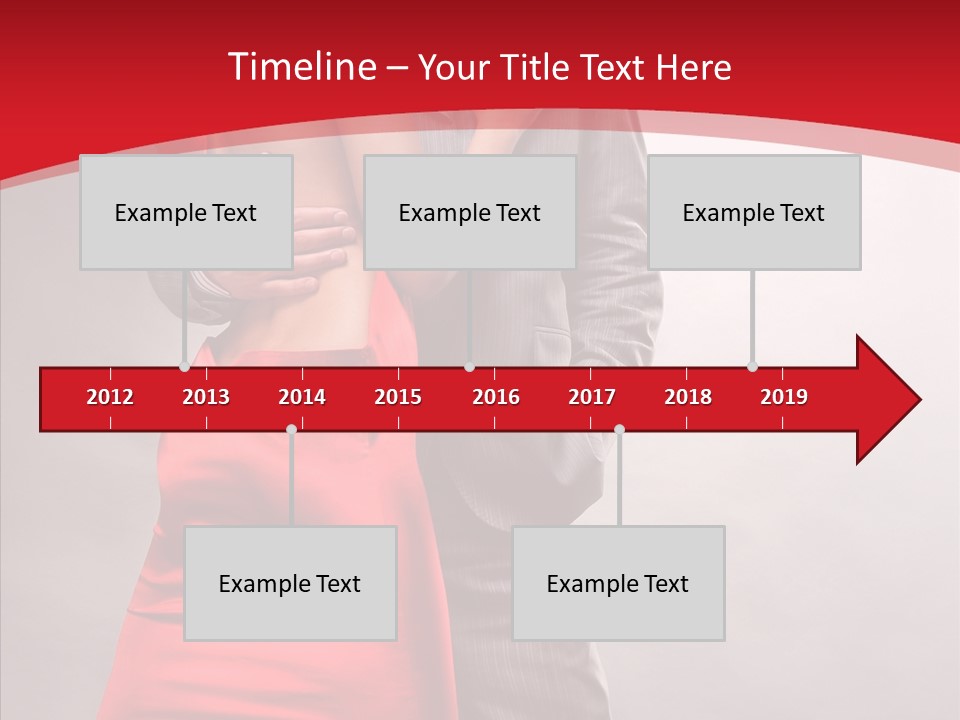 Timeline – Your Title Text Here

Example Text

Example Text

Example Text

2012 2013 2014 2015 2016 2017 2018 2019

Example Text

Example Text